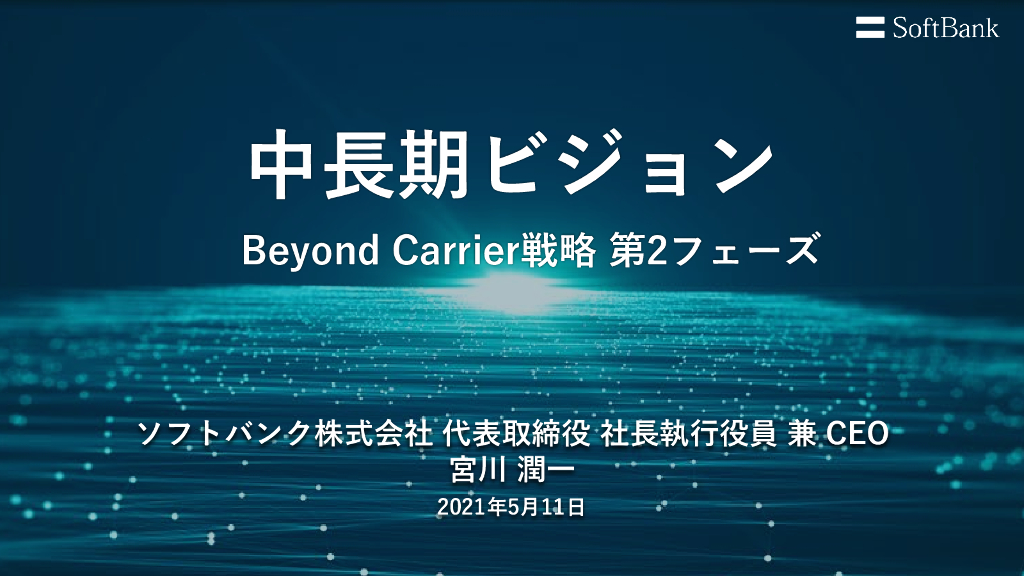 SoftBank

中長期ビジョン

Beyond Carrier戦略 第2フェーズ

ソフトバンク株式会社 代表取締役 社長執行役員 兼 CEO
宮川 潤一

2021年5月11日